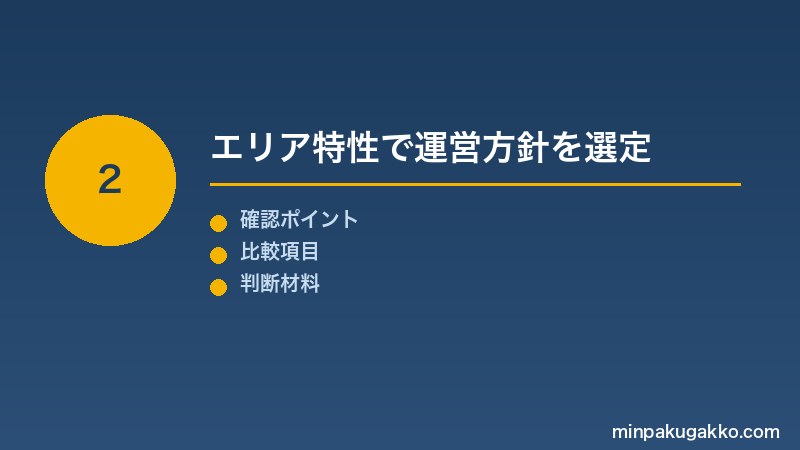 2

エリア特性で運営方針を選定

確認ポイント
比較項目
判断材料

minpakugakko.com